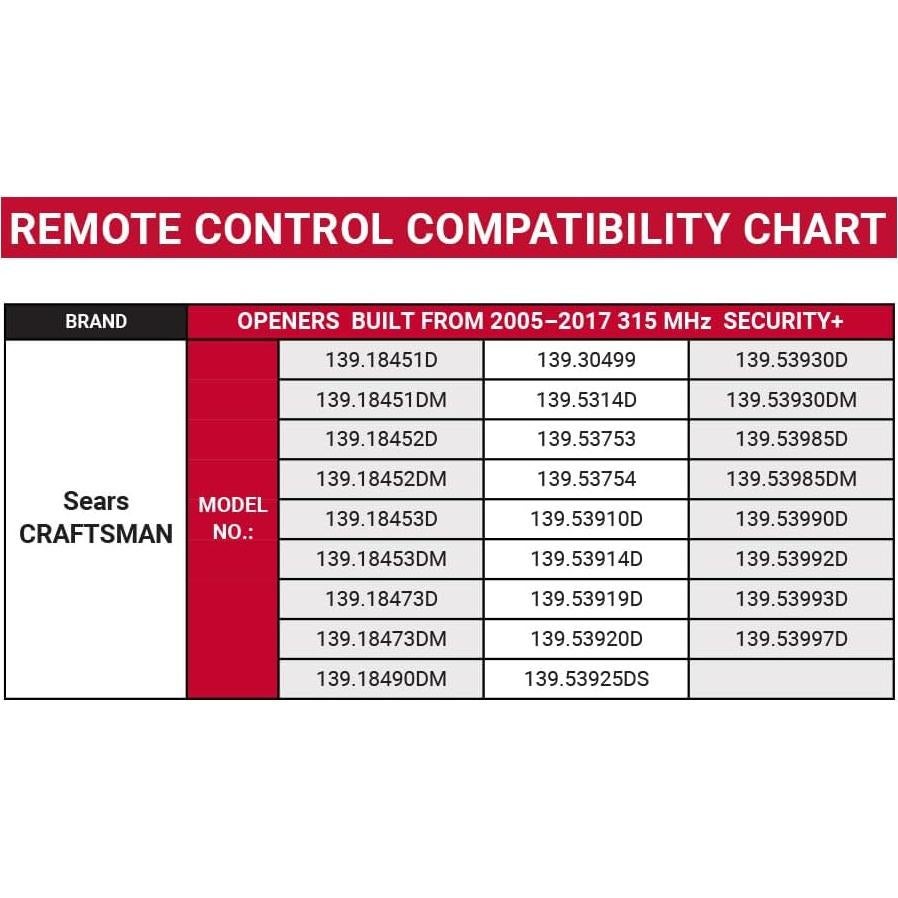 REMOTE CONTROL COMPATIBILITY CHART

| BRAND | OPENERS BUILT FROM 2005–2017 315 MHz SECURITY+ | | | |
|---|---|---|---|---|
| Sears CRAFTSMAN | MODEL NO.: | 139.18451D | 139.30499 | 139.53930D |
| | | 139.18451DM | 139.5314D | 139.53930DM |
| | | 139.18452D | 139.53753 | 139.53985D |
| | | 139.18452DM | 139.53754 | 139.53985DM |
| | | 139.18453D | 139.53910D | 139.53990D |
| | | 139.18453DM | 139.53914D | 139.53992D |
| | | 139.18473D | 139.53919D | 139.53993D |
| | | 139.18473DM | 139.53920D | 139.53997D |
| | | 139.18490DM | 139.53925DS | |